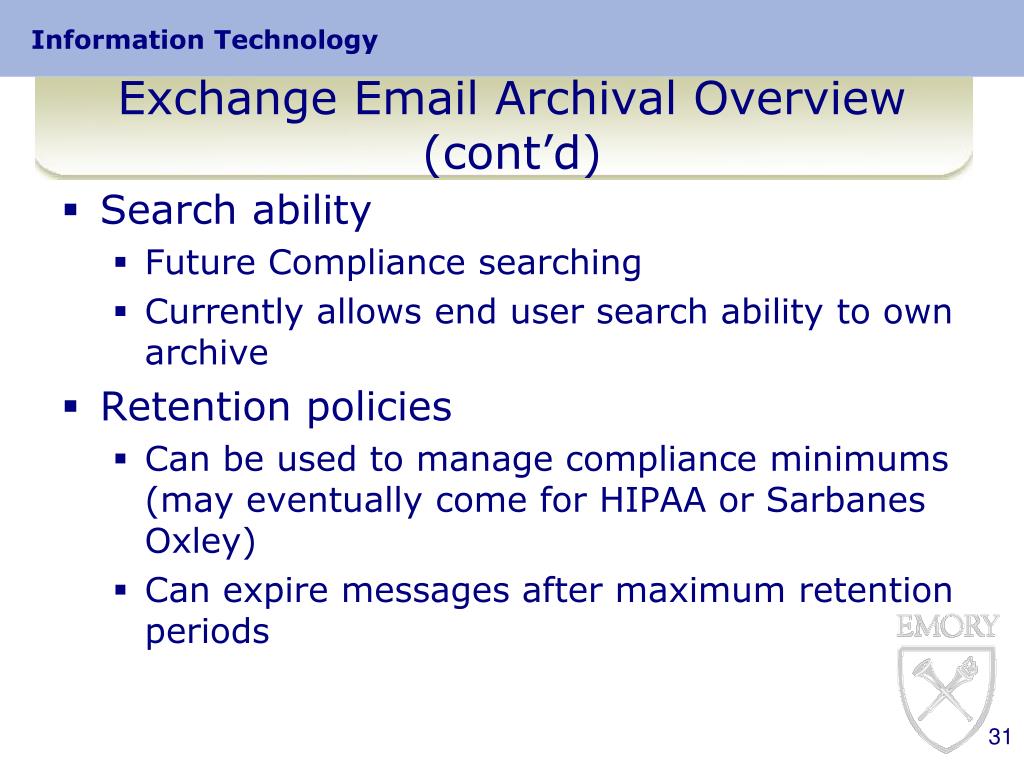 Information Technology

Exchange Email Archival Overview (cont’d)

▪ Search ability
  ▪ Future Compliance searching
  ▪ Currently allows end user search ability to own archive
▪ Retention policies
  ▪ Can be used to manage compliance minimums (may eventually come for HIPAA or Sarbanes Oxley)
  ▪ Can expire messages after maximum retention periods

EMORY

31